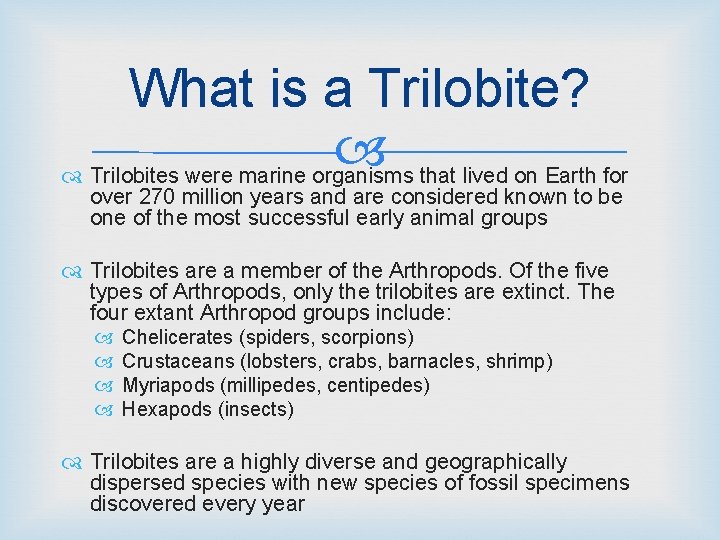 What is a Trilobite?

Trilobites were marine organisms that lived on Earth for over 270 million years and are considered known to be one of the most successful early animal groups

Trilobites are a member of the Arthropods. Of the five types of Arthropods, only the trilobites are extinct. The four extant Arthropod groups include:
Chelicerates (spiders, scorpions)
Crustaceans (lobsters, crabs, barnacles, shrimp)
Myriapods (millipedes, centipedes)
Hexapods (insects)

Trilobites are a highly diverse and geographically dispersed species with new species of fossil specimens discovered every year